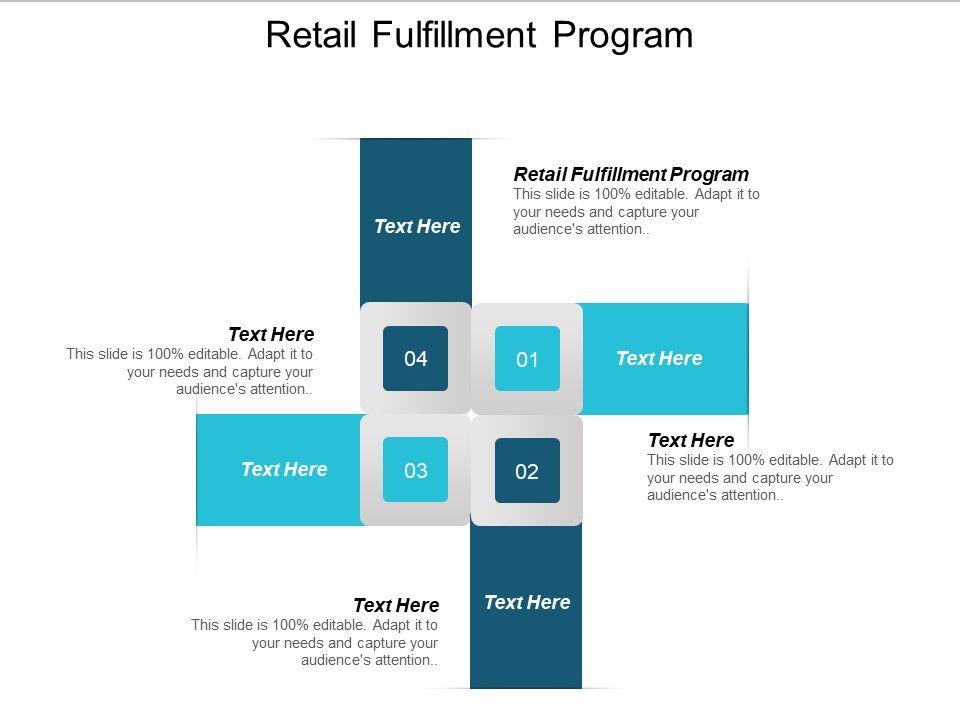 Retail Fulfillment Program

Text Here

Retail Fulfillment Program
This slide is 100% editable. Adapt it to your needs and capture your audience's attention..

Text Here
This slide is 100% editable. Adapt it to your needs and capture your audience's attention..

04

01

Text Here

Text Here

03

02

Text Here
This slide is 100% editable. Adapt it to your needs and capture your audience's attention..

Text Here
This slide is 100% editable. Adapt it to your needs and capture your audience's attention..

Text Here